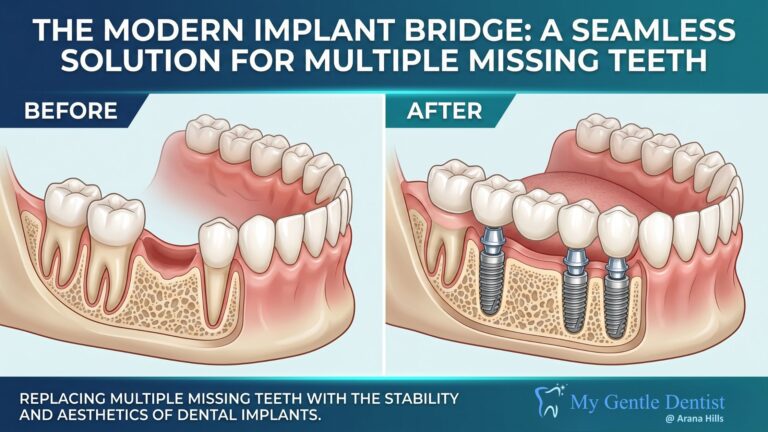 THE MODERN IMPLANT BRIDGE: A SEAMLESS SOLUTION FOR MULTIPLE MISSING TEETH

BEFORE

AFTER

REPLACING MULTIPLE MISSING TEETH WITH THE STABILITY AND AESTHETICS OF DENTAL IMPLANTS.

My Gentle Dentist
@ Arana Hills